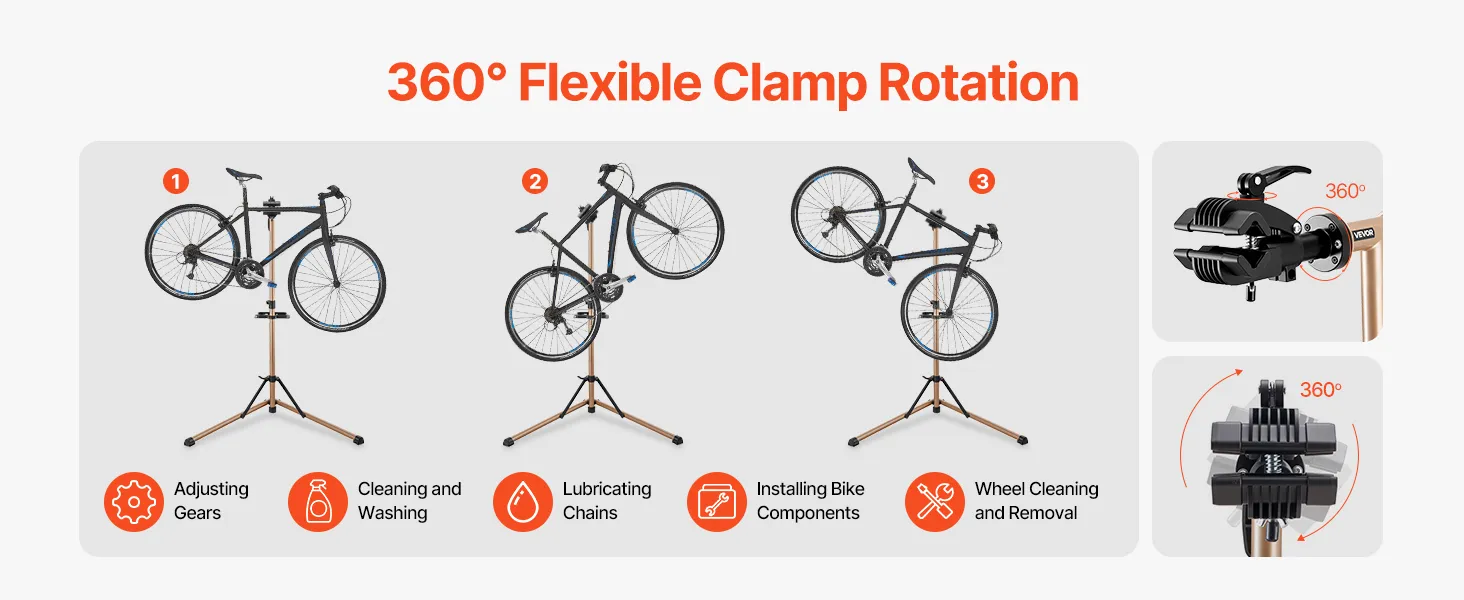 360° Flexible Clamp Rotation

1

2

3

Adjusting Gears

Cleaning and Washing

Lubricating Chains

Installing Bike Components

Wheel Cleaning and Removal

360°

VEVOR

360°